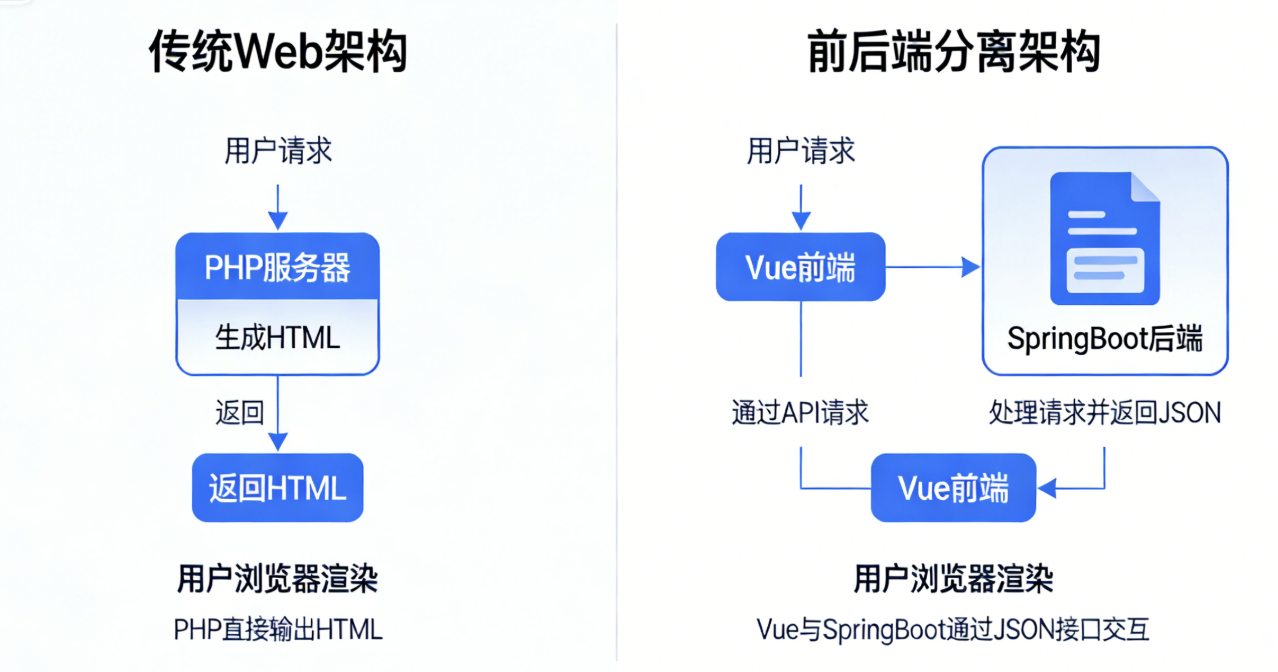 传统Web架构

用户请求

PHP服务器

生成HTML

返回

返回HTML

用户浏览器渲染

PHP直接输出HTML

前后端分离架构

用户请求

Vue前端

SpringBoot后端

通过API请求

处理请求并返回JSON

Vue前端

用户浏览器渲染

Vue与SpringBoot通过JSON接口交互